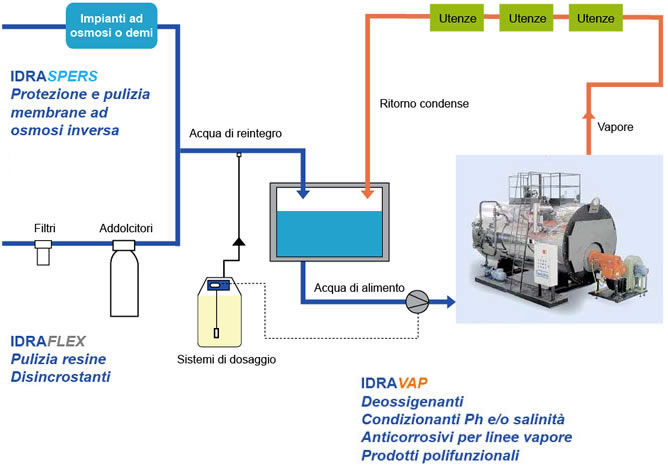 Impianti ad osmosi o demi

Utenze

Utenze

Utenze

IDRASPERS
Protezione e pulizia membrane ad osmosi inversa

Ritorno condense

Vapore

Acqua di reintegro

Filtri

Addolcitori

Acqua di alimento

Sistemi di dosaggio

IDRAFLEX
Pulizia resine
Disincrostanti

IDRAVAP
Deossigenanti
Condizionanti Ph e/o salinità
Anticorrosivi per linee vapore
Prodotti polifunzionali